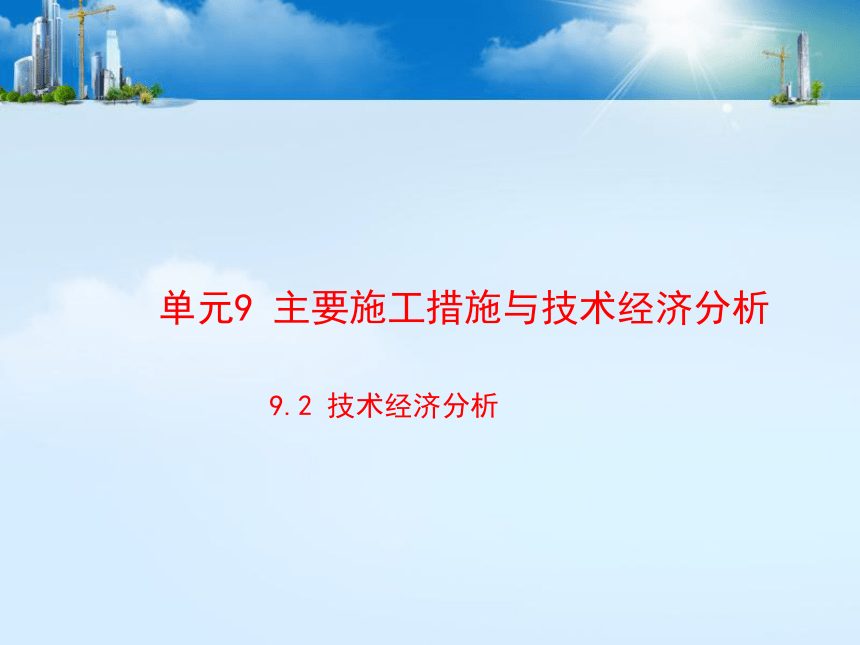 单元9 主要施工措施与技术经济分析

9.2 技术经济分析